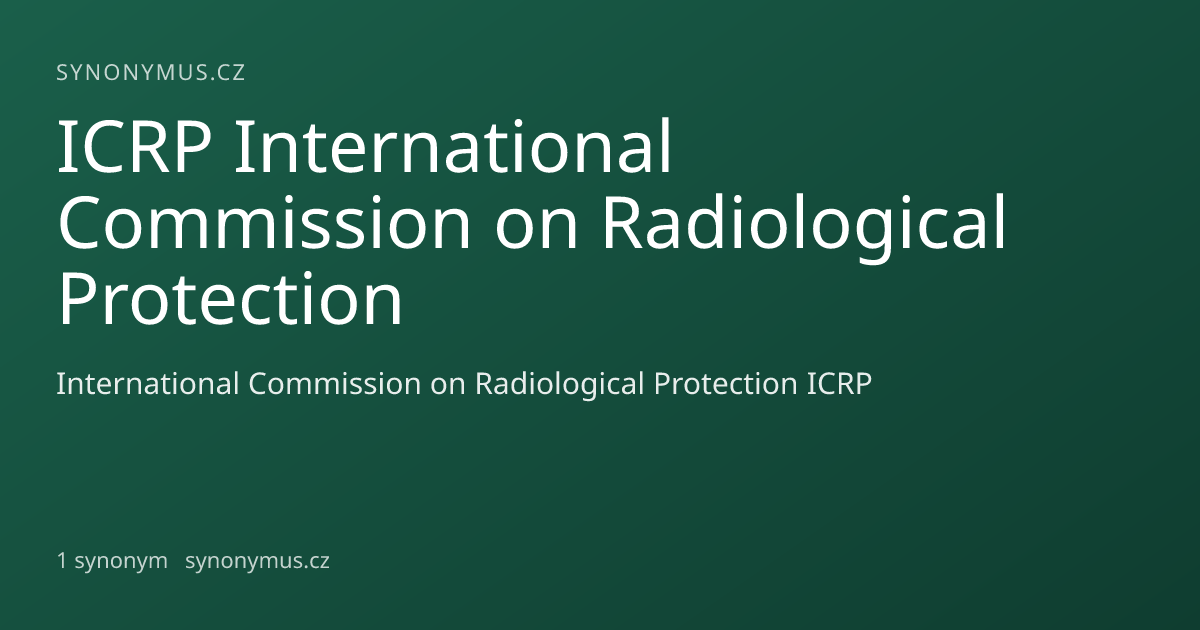 SYNONYMUS.CZ

ICRP International Commission on Radiological Protection

International Commission on Radiological Protection ICRP

1 synonym   synonymus.cz